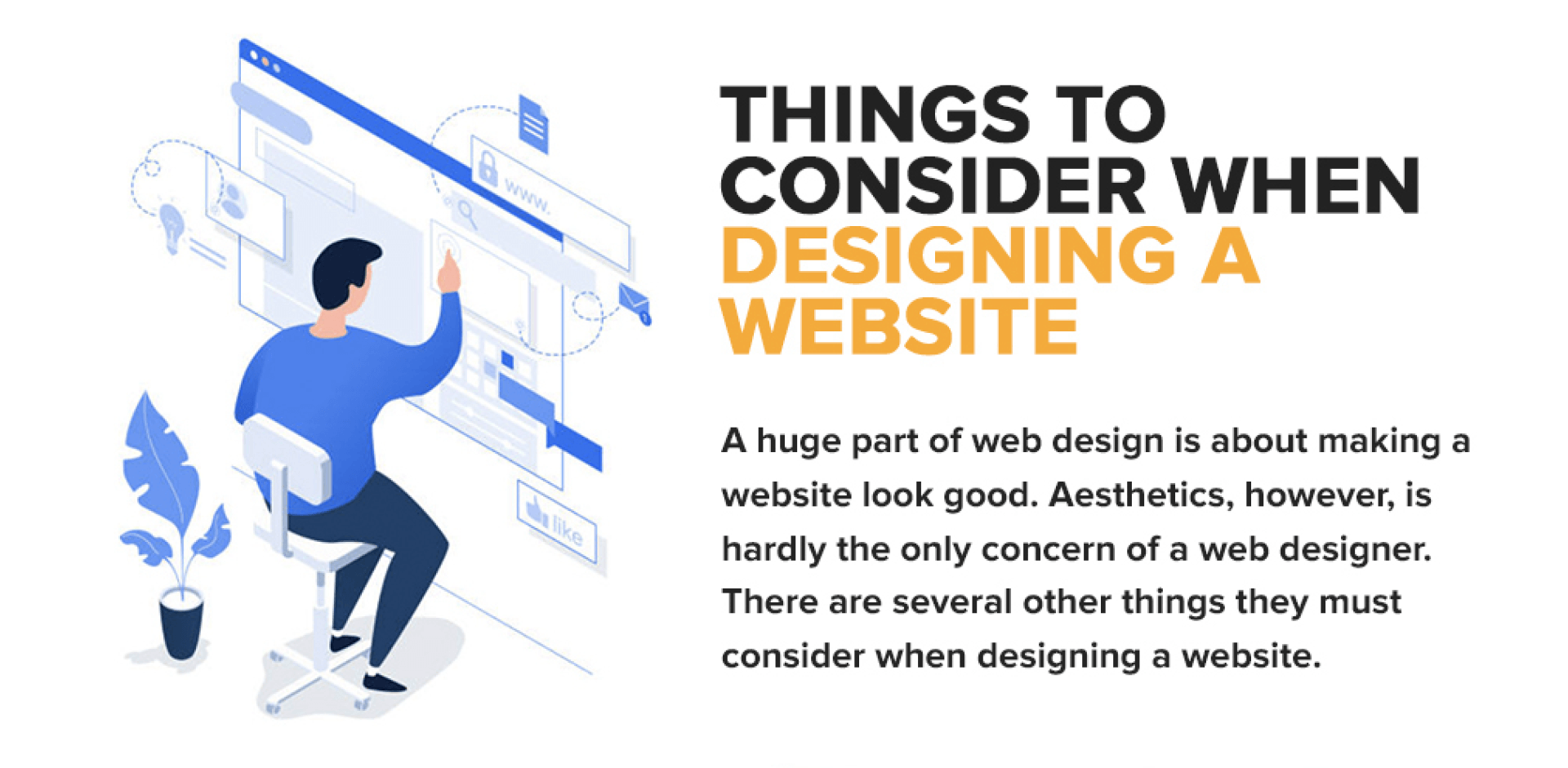 www.

like

THINGS TO CONSIDER WHEN DESIGNING A WEBSITE

A huge part of web design is about making a website look good. Aesthetics, however, is hardly the only concern of a web designer. There are several other things they must consider when designing a website.